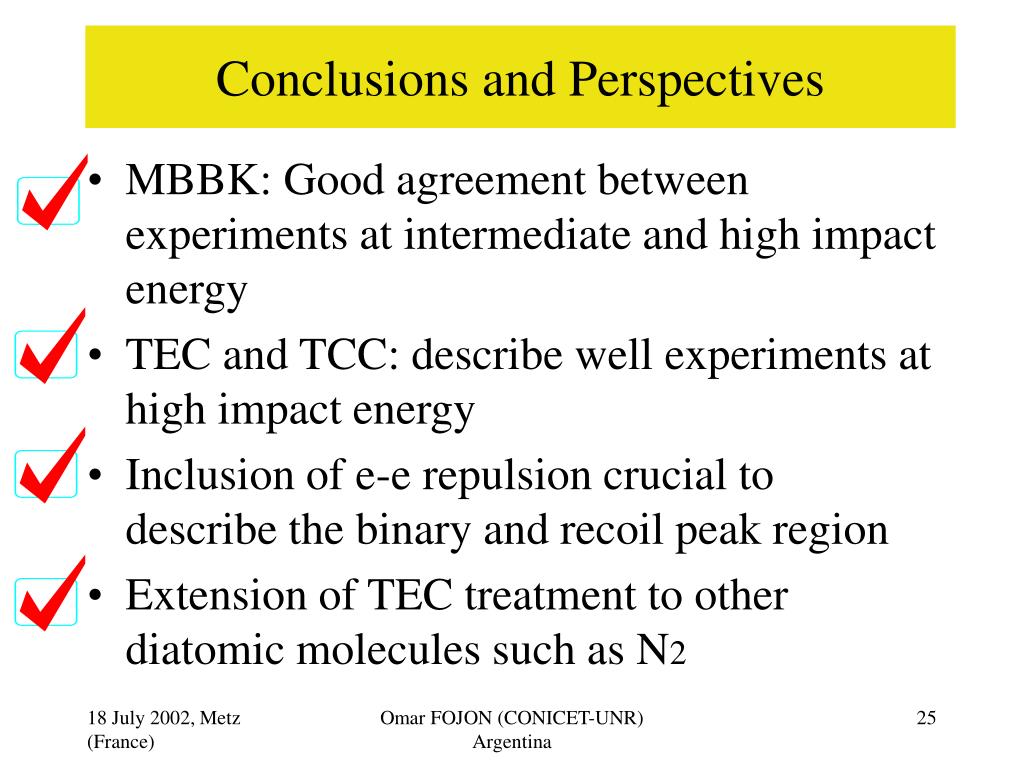 Conclusions and Perspectives

• MBBK: Good agreement between experiments at intermediate and high impact energy

• TEC and TCC: describe well experiments at high impact energy

• Inclusion of e-e repulsion crucial to describe the binary and recoil peak region

• Extension of TEC treatment to other diatomic molecules such as $N_2$

18 July 2002, Metz (France)

Omar FOJON (CONICET-UNR) Argentina

25